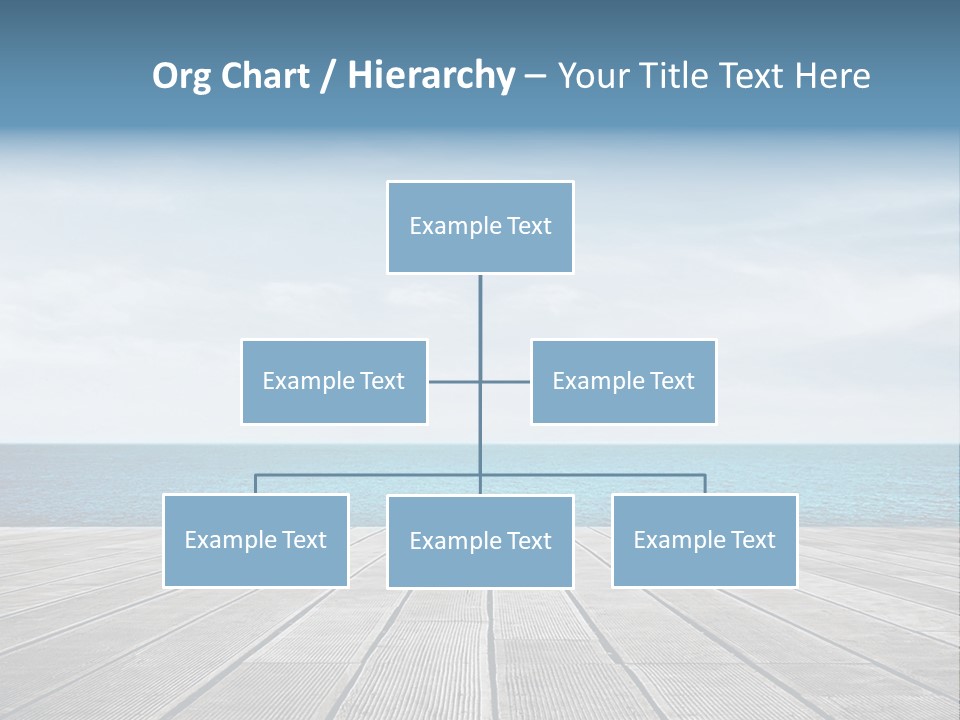 Org Chart / Hierarchy – Your Title Text Here

Example Text

Example Text

Example Text

Example Text

Example Text

Example Text